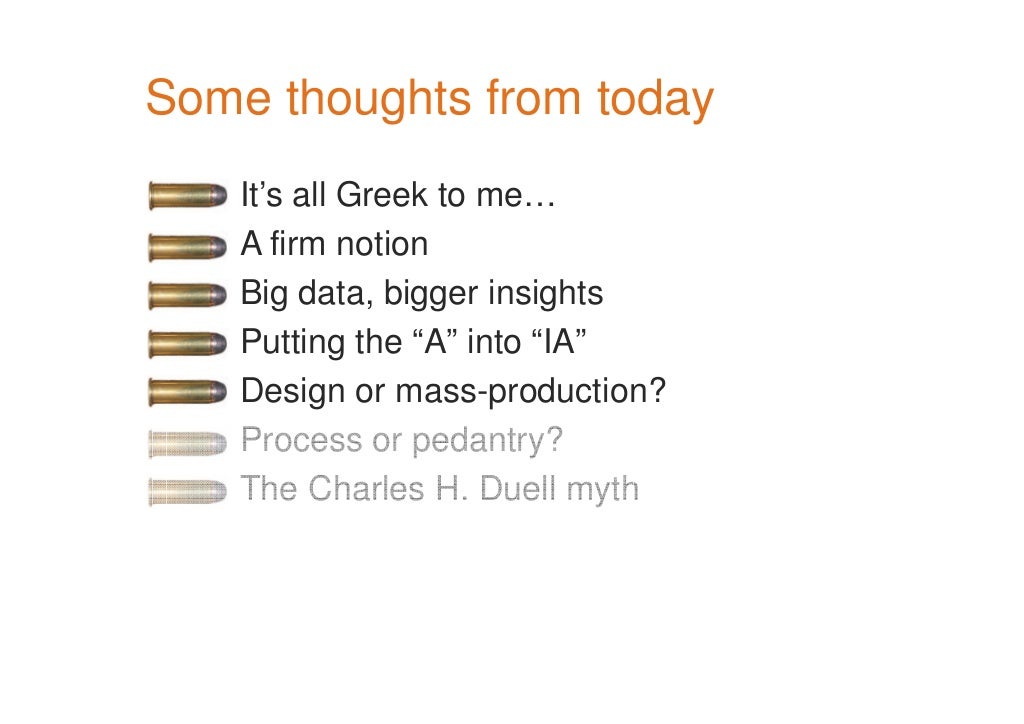 Some thoughts from today

It’s all Greek to me…
A firm notion
Big data, bigger insights
Putting the “A” into “IA”
Design or mass-production?
Process or pedantry?
The Charles H. Duell myth